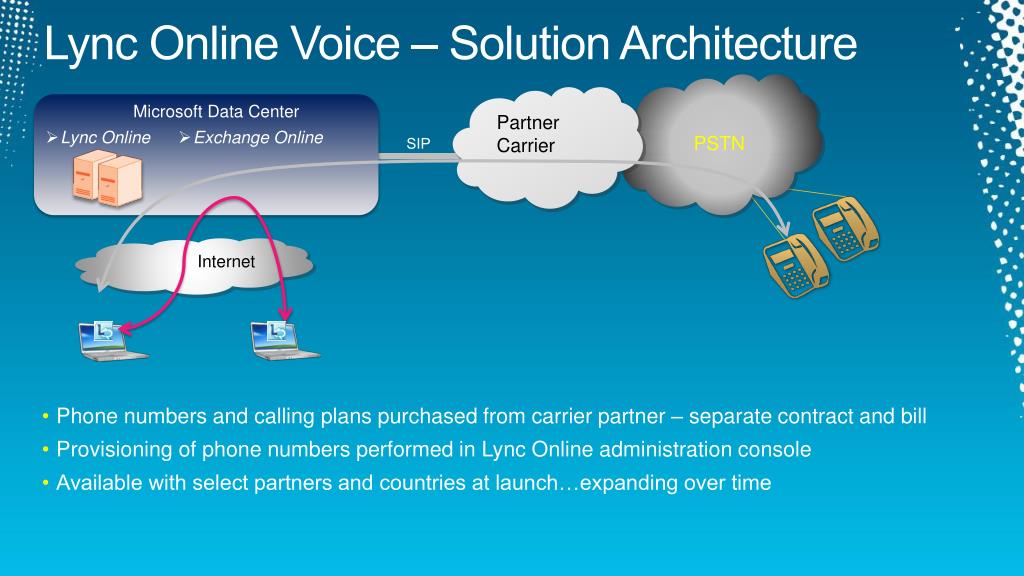 Lync Online Voice – Solution Architecture

Microsoft Data Center

➢ Lync Online ➢ Exchange Online

SIP

Partner Carrier

PSTN

Internet

• Phone numbers and calling plans purchased from carrier partner – separate contract and bill
• Provisioning of phone numbers performed in Lync Online administration console
• Available with select partners and countries at launch…expanding over time